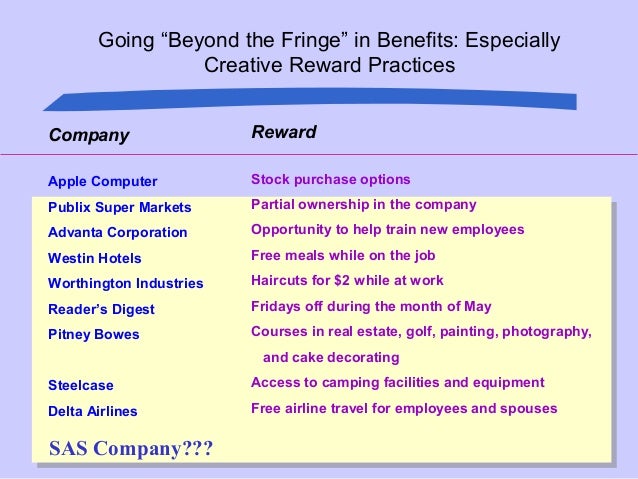 Going “Beyond the Fringe” in Benefits: Especially Creative Reward Practices

| Company | Reward |
|---|---|
| Apple Computer | Stock purchase options |
| Publix Super Markets | Partial ownership in the company |
| Advanta Corporation | Opportunity to help train new employees |
| Westin Hotels | Free meals while on the job |
| Worthington Industries | Haircuts for $2 while at work |
| Reader’s Digest | Fridays off during the month of May |
| Pitney Bowes | Courses in real estate, golf, painting, photography, and cake decorating |
| Steelcase | Access to camping facilities and equipment |
| Delta Airlines | Free airline travel for employees and spouses |

SAS Company???